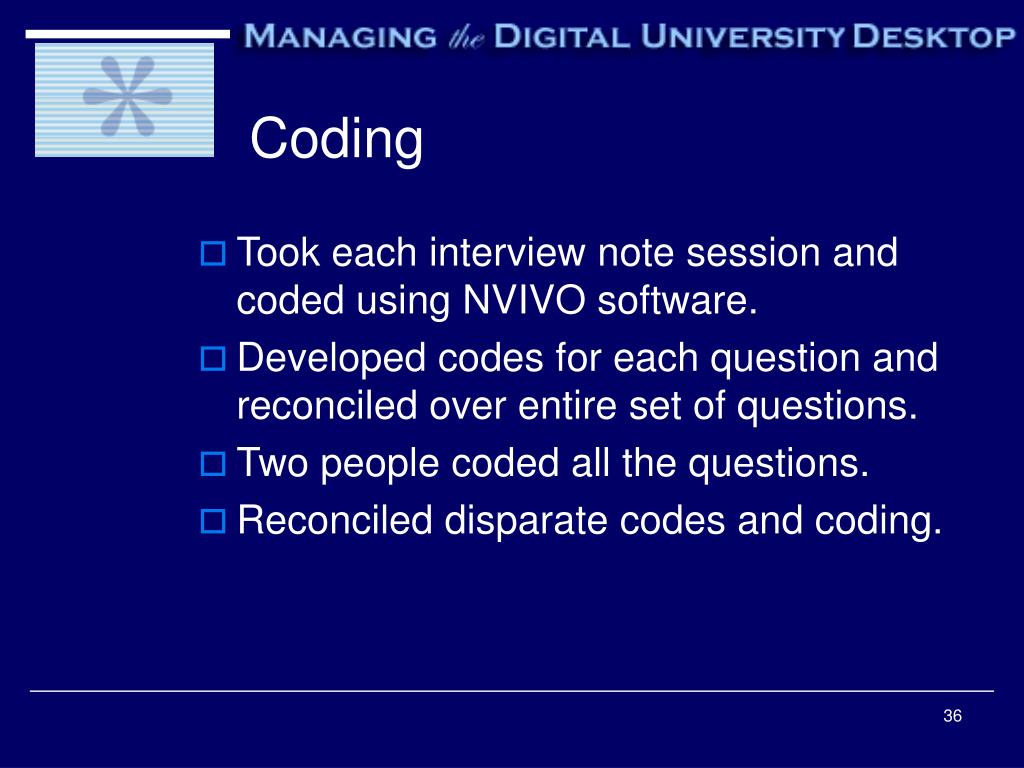 MANAGING the DIGITAL UNIVERSITY DESKTOP

Coding

Took each interview note session and coded using NVIVO software.

Developed codes for each question and reconciled over entire set of questions.

Two people coded all the questions.

Reconciled disparate codes and coding.

36